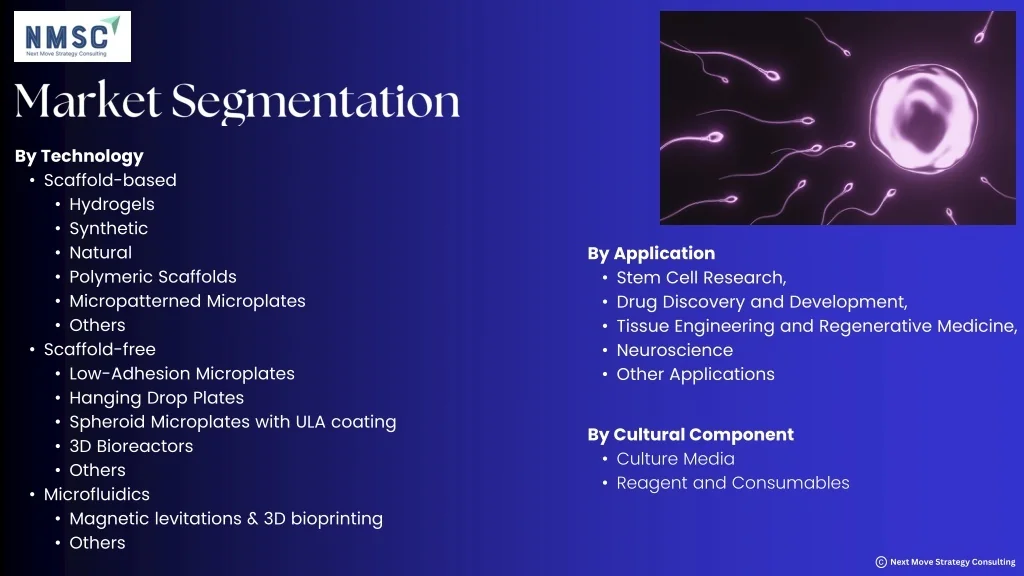 NMSC
Next Move Strategy Consulting

Market Segmentation

By Technology
• Scaffold-based
• Hydrogels
• Synthetic
• Natural
• Polymeric Scaffolds
• Micropatterned Microplates
• Others
• Scaffold-free
• Low-Adhesion Microplates
• Hanging Drop Plates
• Spheroid Microplates with ULA coating
• 3D Bioreactors
• Others
• Microfluidics
• Magnetic levitations & 3D bioprinting
• Others

By Application
• Stem Cell Research,
• Drug Discovery and Development,
• Tissue Engineering and Regenerative Medicine,
• Neuroscience
• Other Applications

By Cultural Component
• Culture Media
• Reagent and Consumables

© Next Move Strategy Consulting